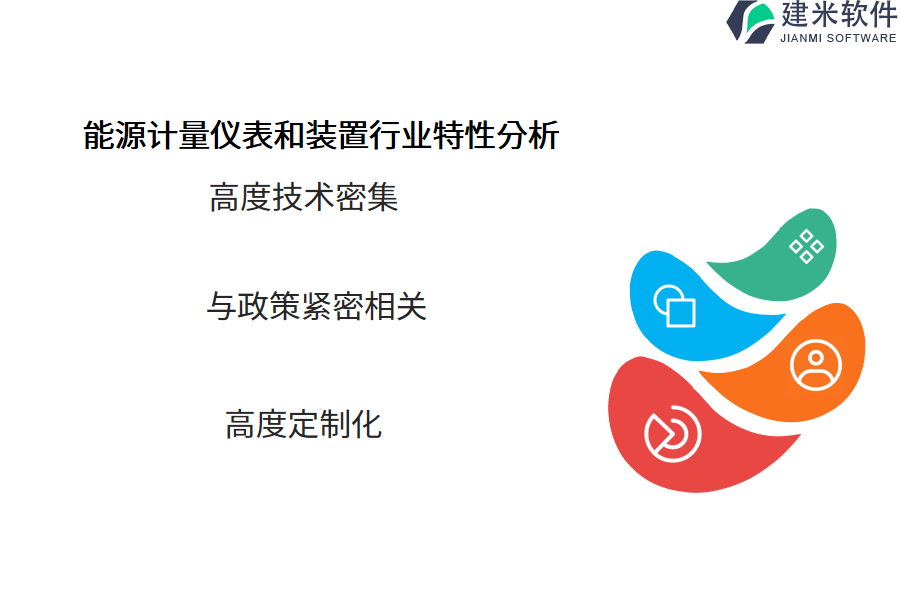 建米软件
JIANMI SOFTWARE

能源计量仪表和装置行业特性分析

高度技术密集

与政策紧密相关

高度定制化